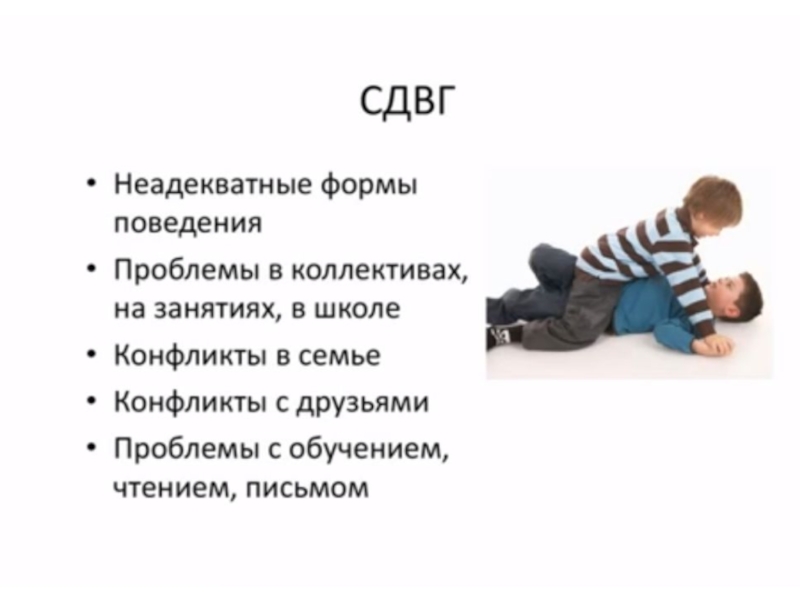 СДВГ

• Неадекватные формы поведения
• Проблемы в коллективах, на занятиях, в школе
• Конфликты в семье
• Конфликты с друзьями
• Проблемы с обучением, чтением, письмом